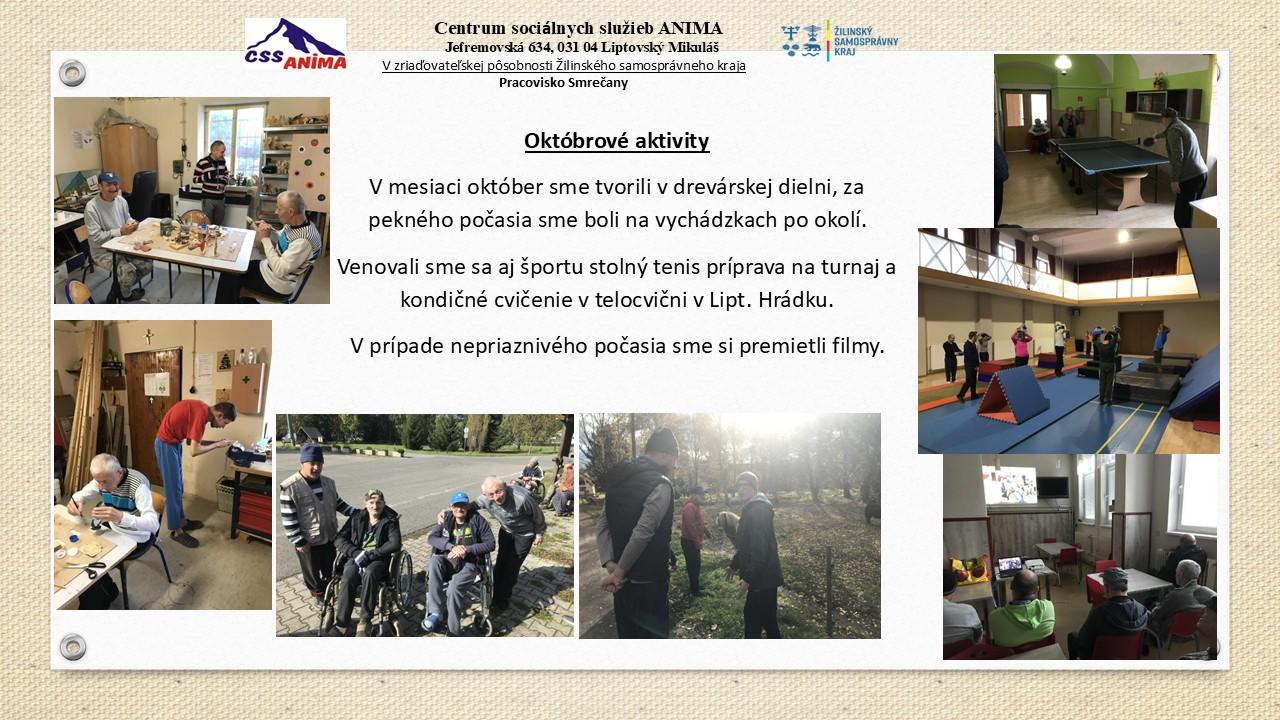 CSS ANIMA

Centrum sociálnych služieb ANIMA
Jefremovská 634, 031 04 Liptovský Mikuláš
V zriaďovateľskej pôsobnosti Žilinského samosprávneho kraja
Pracovisko Smrečany

ŽILINSKÝ SAMOSPRÁVNY KRAJ

Októbrové aktivity

V mesiaci október sme tvorili v drevárskej dielni, za pekného počasia sme boli na vychádzkach po okolí.

Venovali sme sa aj športu stolný tenis príprava na turnaj a kondičné cvičenie v telocvični v Lipt. Hrádku.

V prípade nepriaznivého počasia sme si premietli filmy.